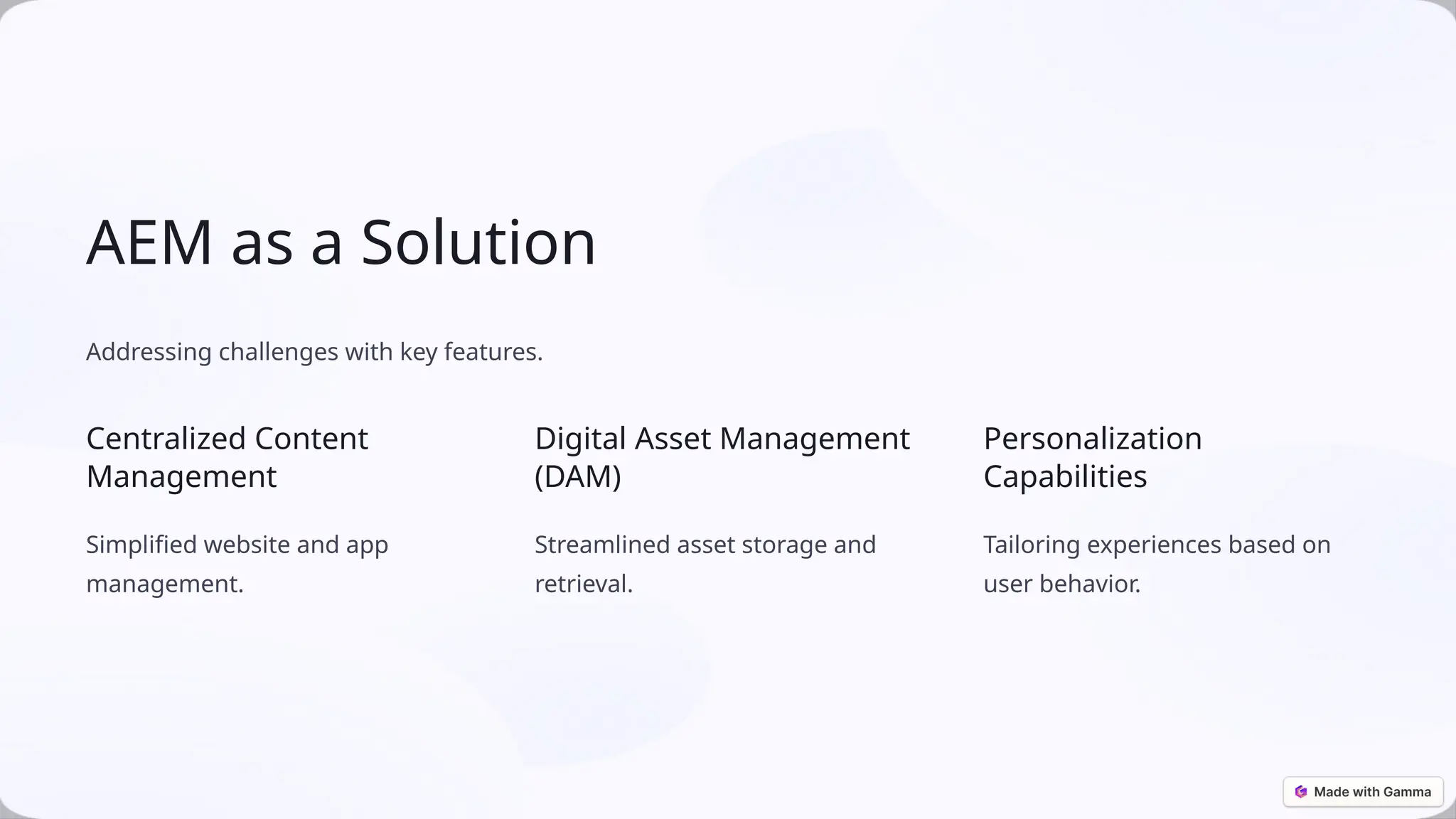 AEM as a Solution

Addressing challenges with key features.

Centralized Content Management

Simplified website and app management.

Digital Asset Management (DAM)

Streamlined asset storage and retrieval.

Personalization Capabilities

Tailoring experiences based on user behavior.

Made with Gamma